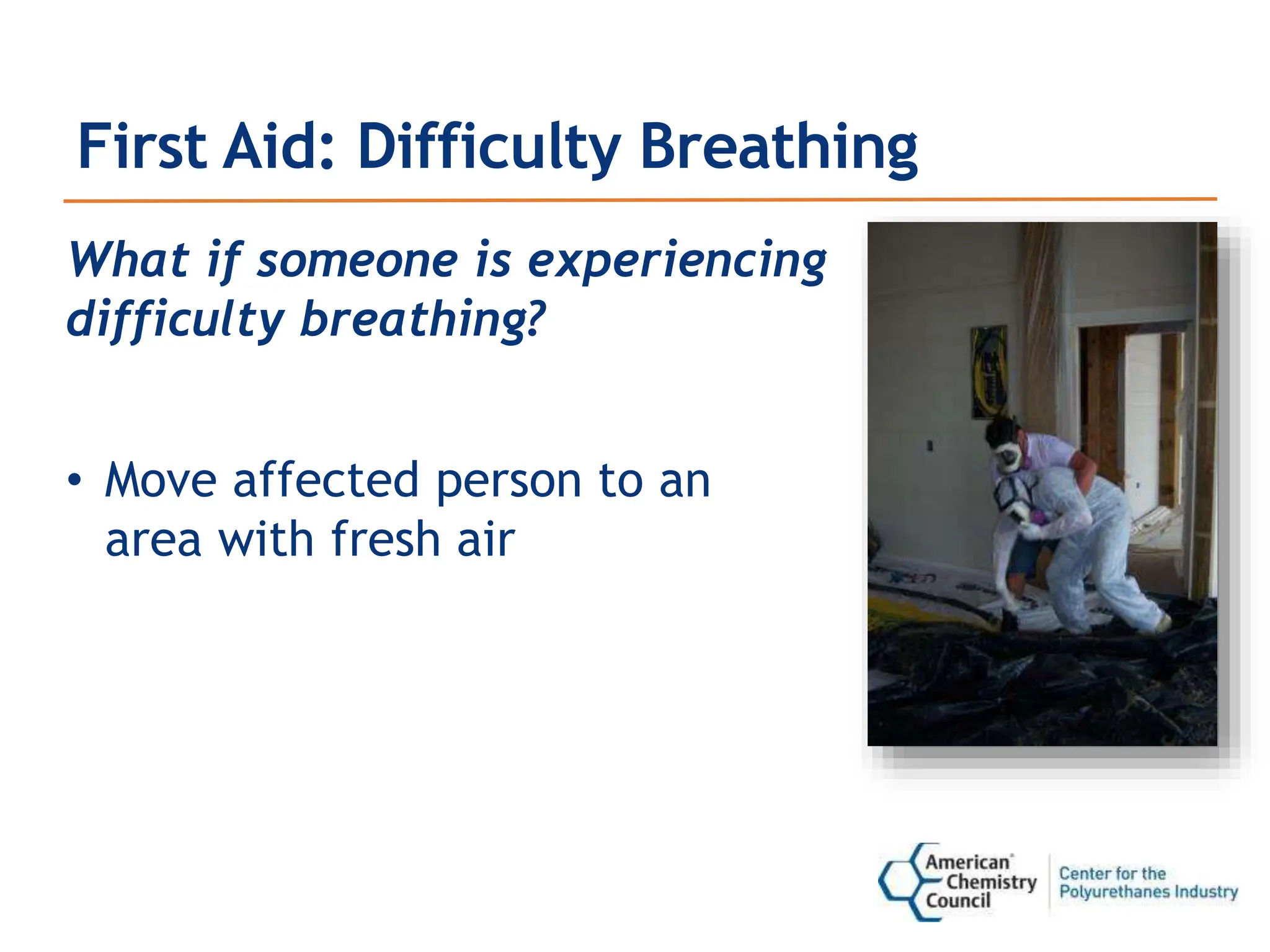 First Aid: Difficulty Breathing

What if someone is experiencing difficulty breathing?

• Move affected person to an area with fresh air

American Chemistry Council

Center for the Polyurethanes Industry